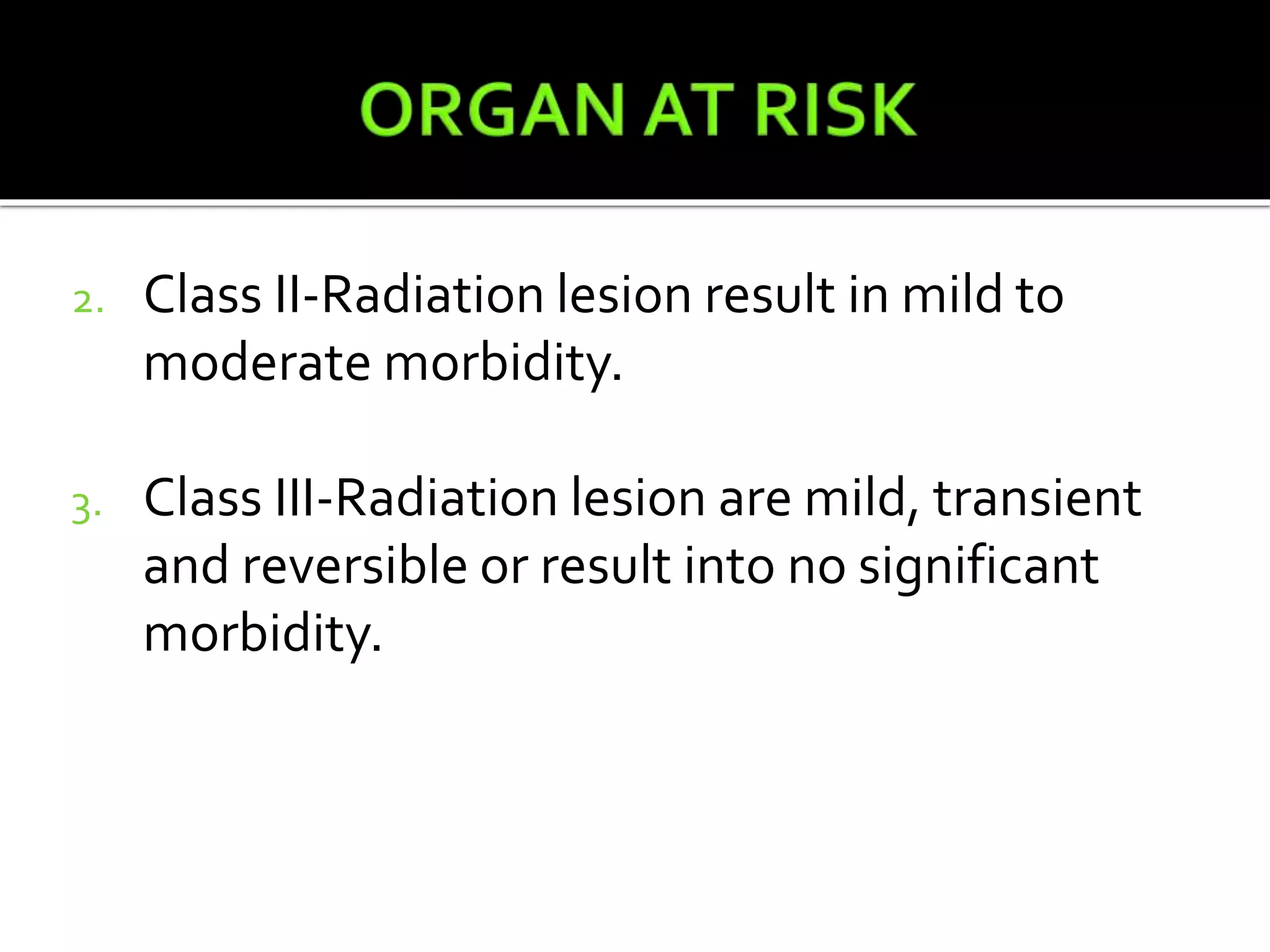 ORGAN AT RISK

2. Class II-Radiation lesion result in mild to moderate morbidity.

3. Class III-Radiation lesion are mild, transient and reversible or result into no significant morbidity.